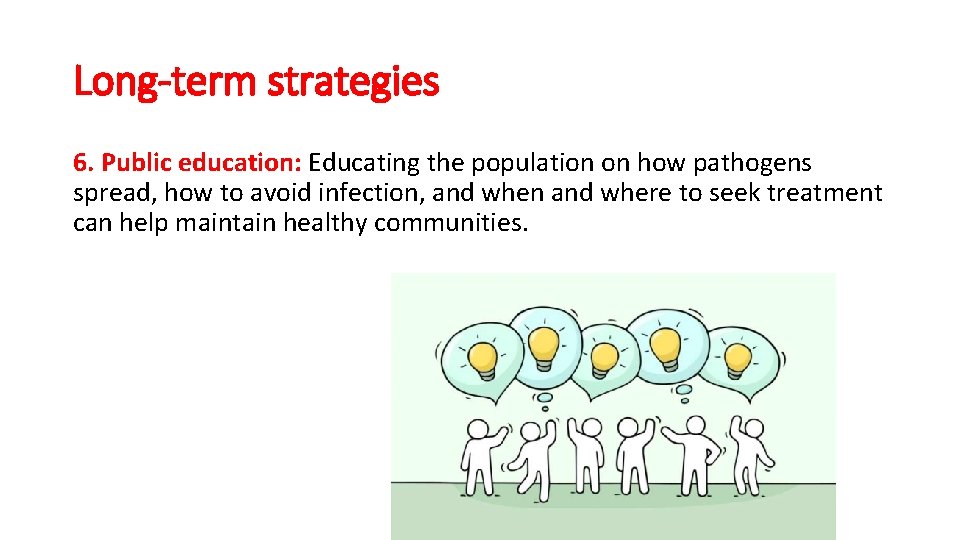 Long-term strategies

6. Public education: Educating the population on how pathogens spread, how to avoid infection, and when and where to seek treatment can help maintain healthy communities.